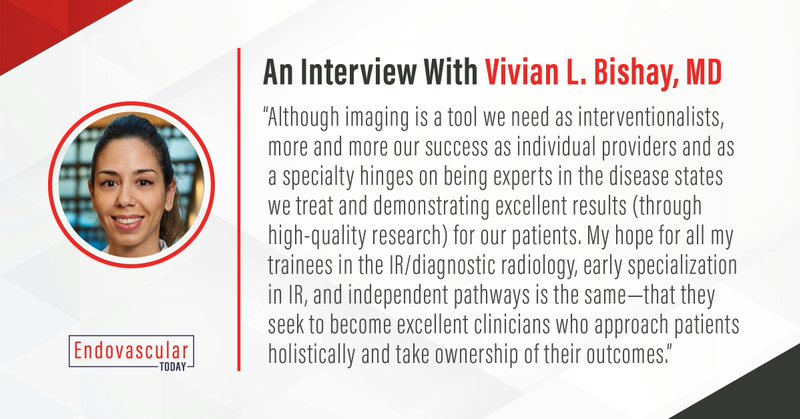 An Interview With Vivian L. Bishay, MD

"Although imaging is a tool we need as interventionalists, more and more our success as individual providers and as a specialty hinges on being experts in the disease states we treat and demonstrating excellent results (through high-quality research) for our patients. My hope for all my trainees in the IR/diagnostic radiology, early specialization in IR, and independent pathways is the same—that they seek to become excellent clinicians who approach patients holistically and take ownership of their outcomes."

Endovascular TODAY